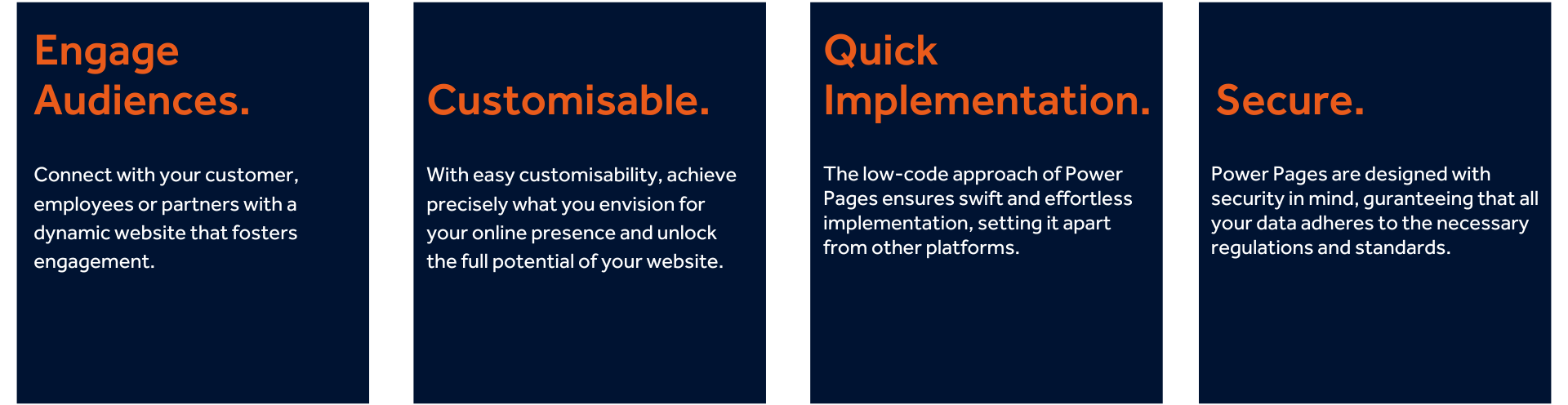 Engage Audiences.

Connect with your customer, employees or partners with a dynamic website that fosters engagement.

Customisable.

With easy customisability, achieve precisely what you envision for your online presence and unlock the full potential of your website.

Quick Implementation.

The low-code approach of Power Pages ensures swift and effortless implementation, setting it apart from other platforms.

Secure.

Power Pages are designed with security in mind, guranteeing that all your data adheres to the necessary regulations and standards.